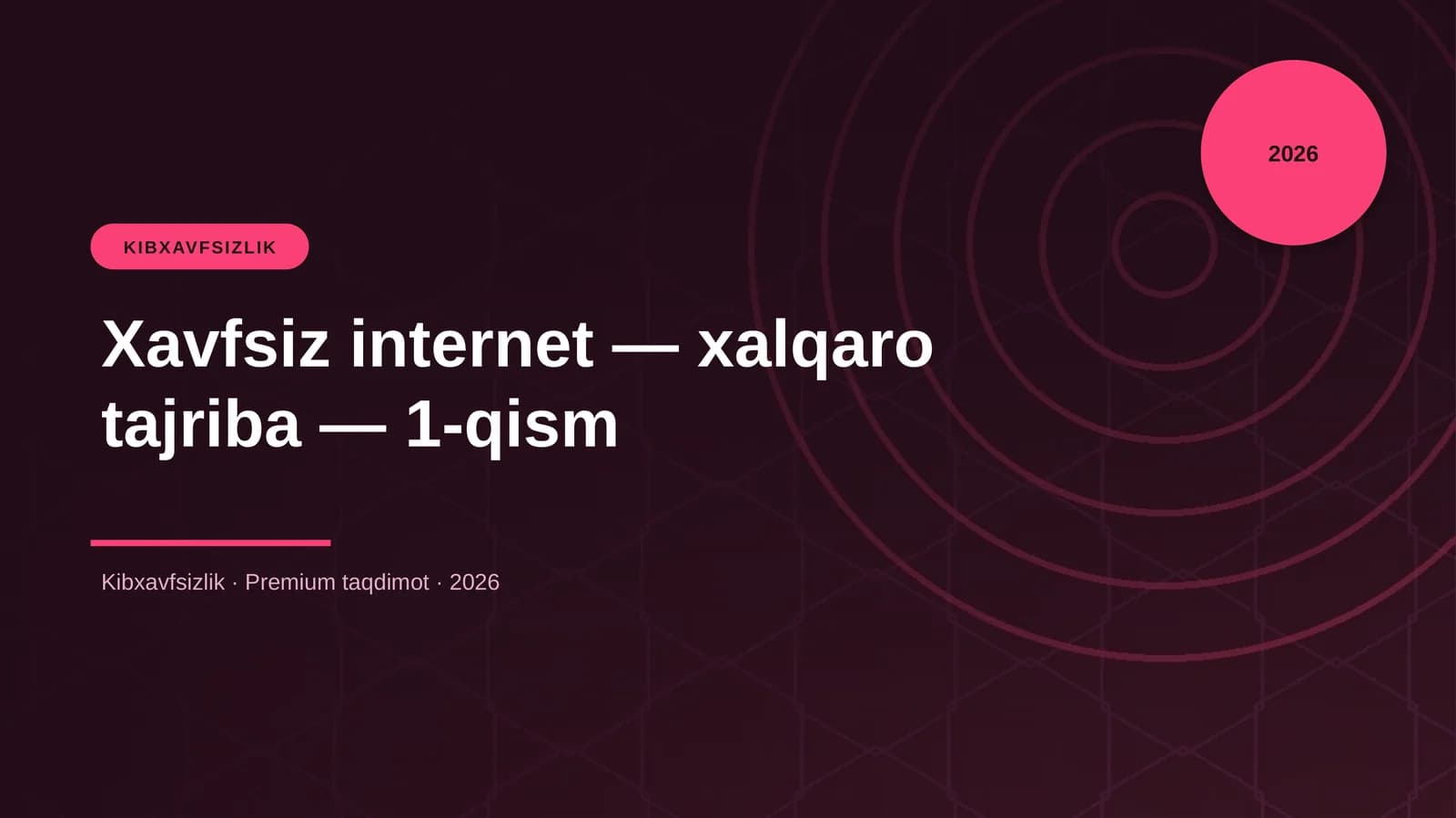 2026

KIBXAVFSIZLIK

Xavfsiz internet — xalqaro tajriba — 1-qism

Kibxavfsizlik · Premium taqdimot · 2026